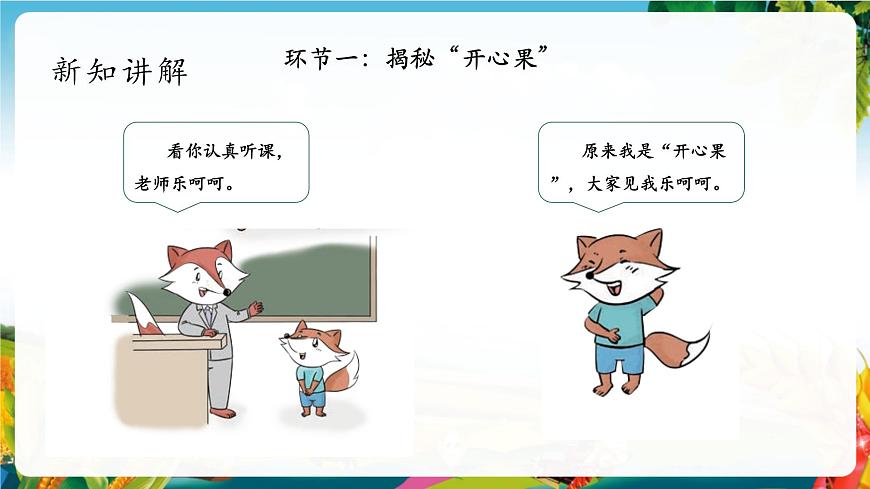 新知讲解

环节一：揭秘“开心果”

看你认真听课，老师乐呵呵。

原来我是“开心果”，大家见我乐呵呵。